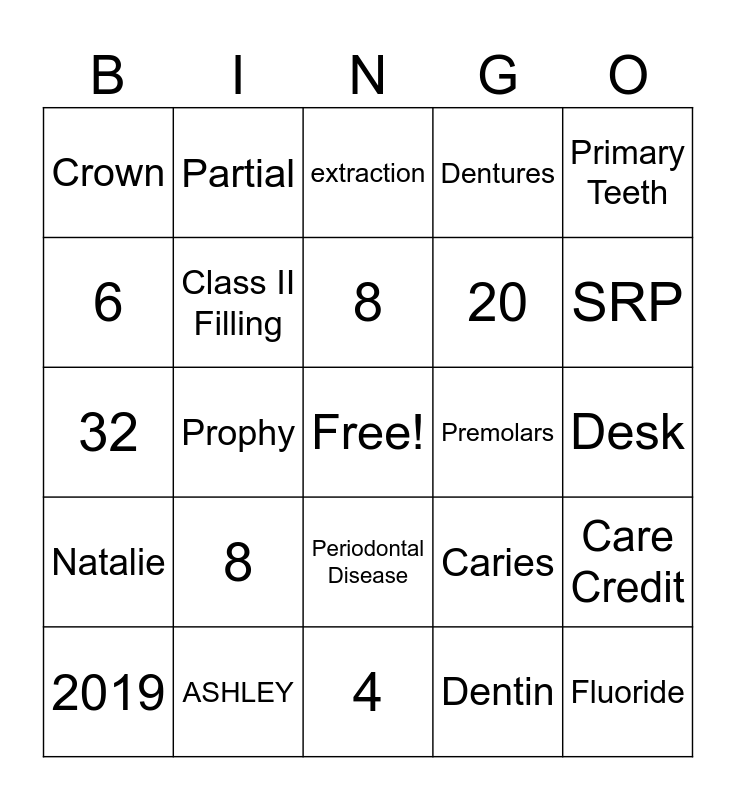 | B | I | N | G | O |
|---|---|---|---|---|
| Crown | Partial | extraction | Dentures | Primary Teeth |
| 6 | Class II Filling | 8 | 20 | SRP |
| 32 | Prophy | Free! | Premolars | Desk |
| Natalie | 8 | Periodontal Disease | Caries | Care Credit |
| 2019 | ASHLEY | 4 | Dentin | Fluoride |